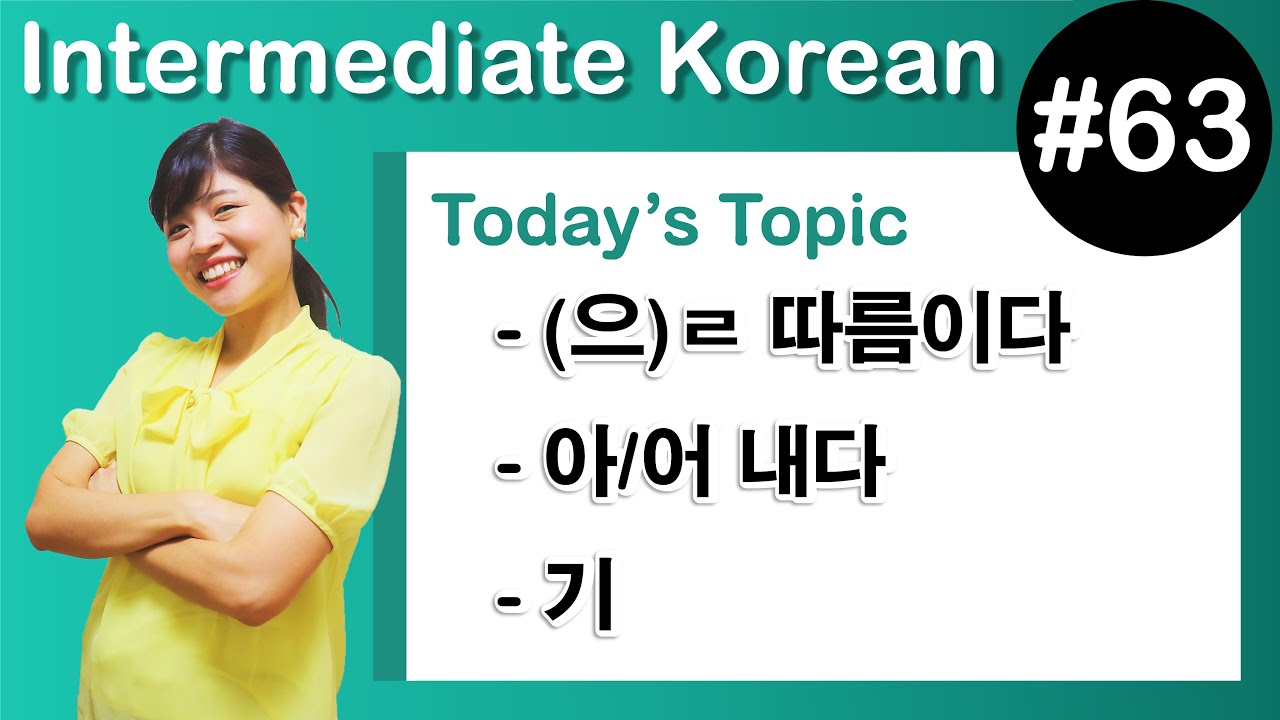 Intermediate Korean

#63

Today's Topic

- (으)ㄹ 따름이다

- 아/어 내다

- 기